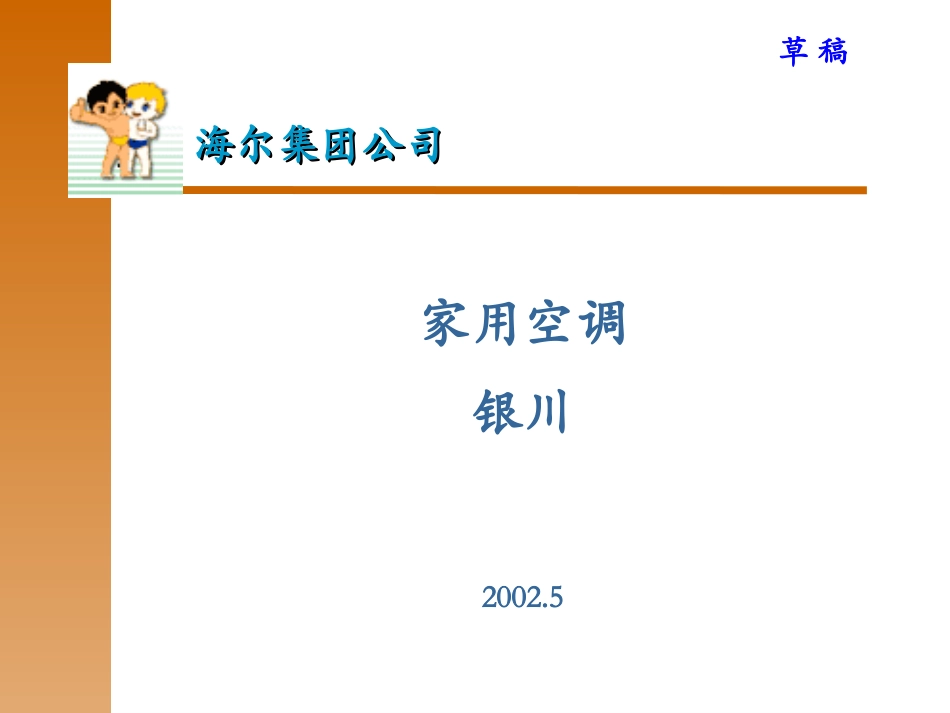 草稿

海尔集团公司

家用空调

银川

2002.5